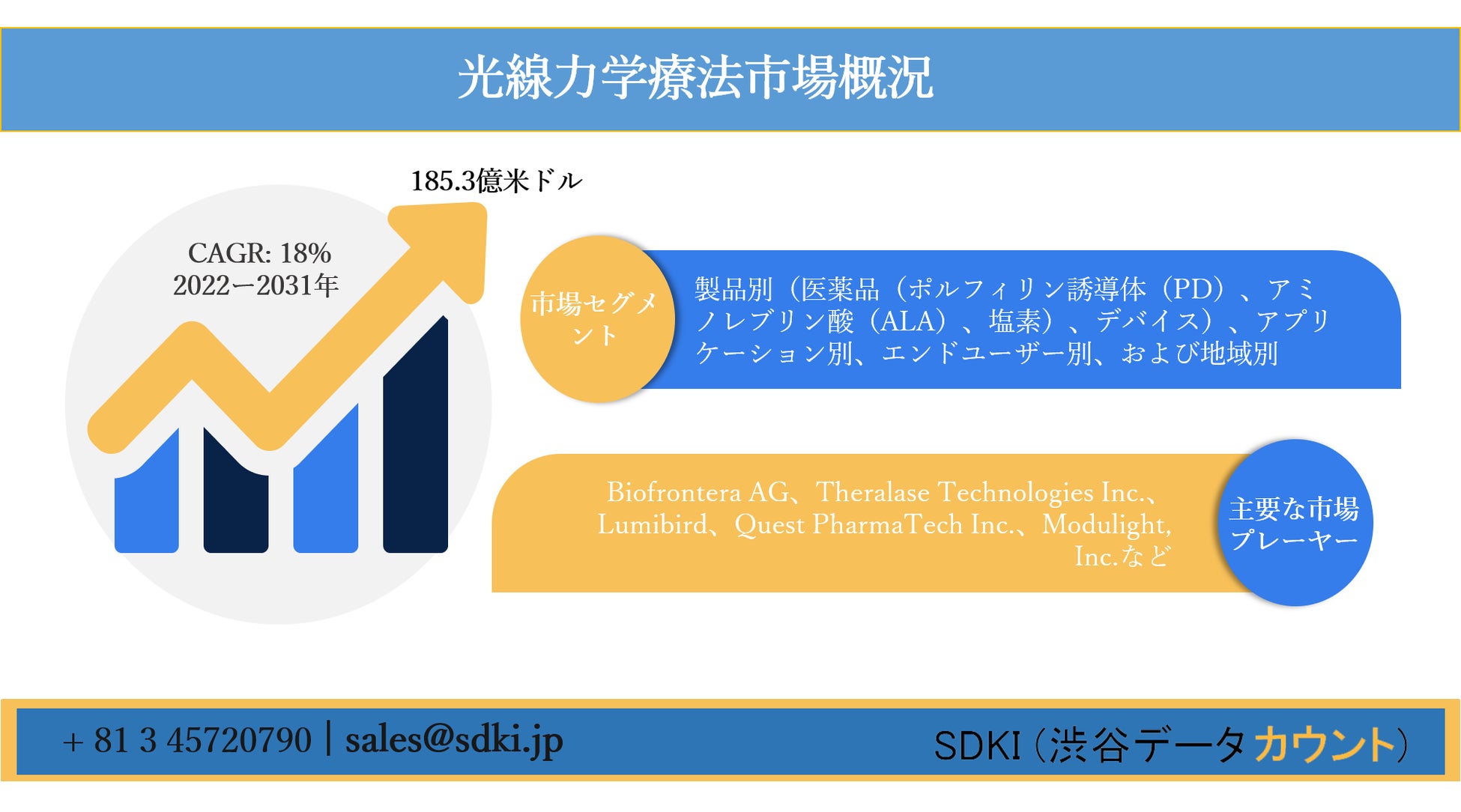 光線力学療法市場概況

185.3億米ドル

CAGR: 18%
2022ー2031年

市場セグメント

製品別（医薬品（ポルフィリン誘導体（PD）、アミノレブリン酸（ALA）、塩素）、デバイス）、アプリケーション別、エンドユーザー別、および地域別

Biofrontera AG、Theralase Technologies Inc.、Lumibird、Quest PharmaTech Inc.、Modulight, Inc.など

主要な市場プレーヤー

+ 81 3 45720790 | sales@sdki.jp

SDKI（渋谷データカウント）